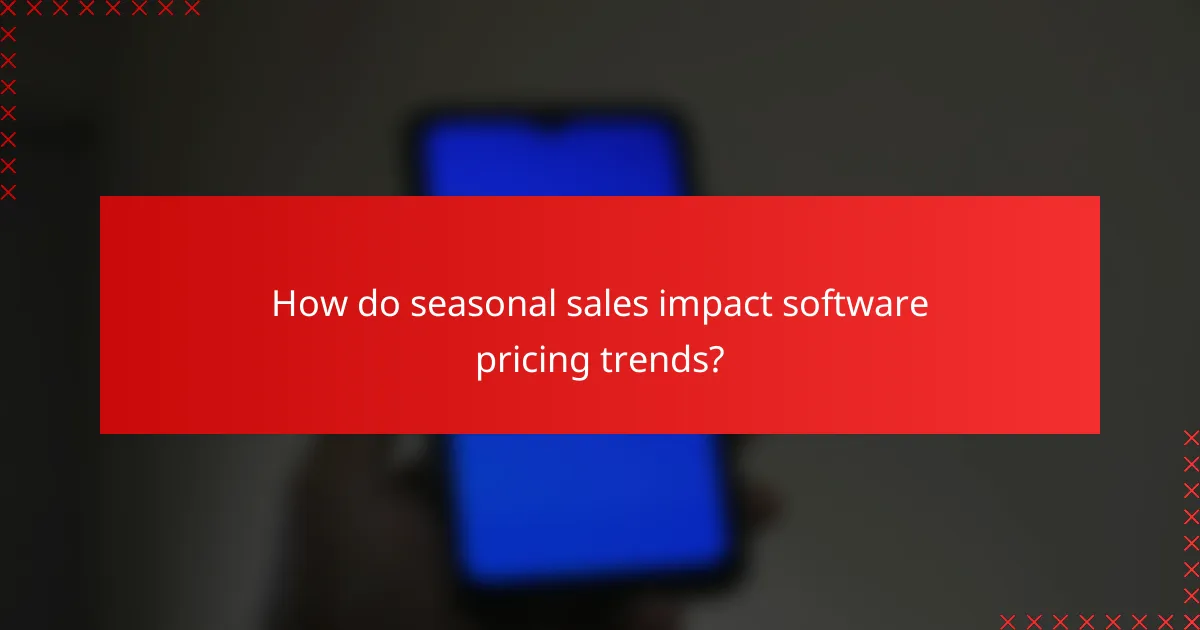 How do seasonal sales impact software pricing trends?